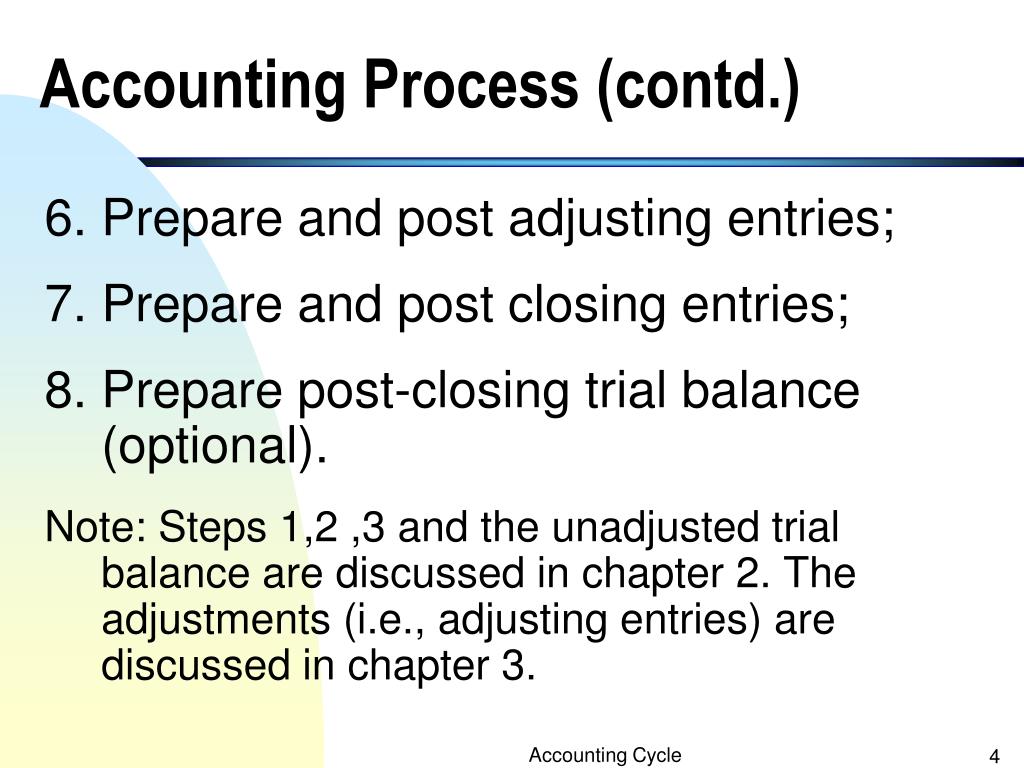 Accounting Process (contd.)

6. Prepare and post adjusting entries;

7. Prepare and post closing entries;

8. Prepare post-closing trial balance (optional).

Note: Steps 1,2 ,3 and the unadjusted trial balance are discussed in chapter 2. The adjustments (i.e., adjusting entries) are discussed in chapter 3.

Accounting Cycle

4